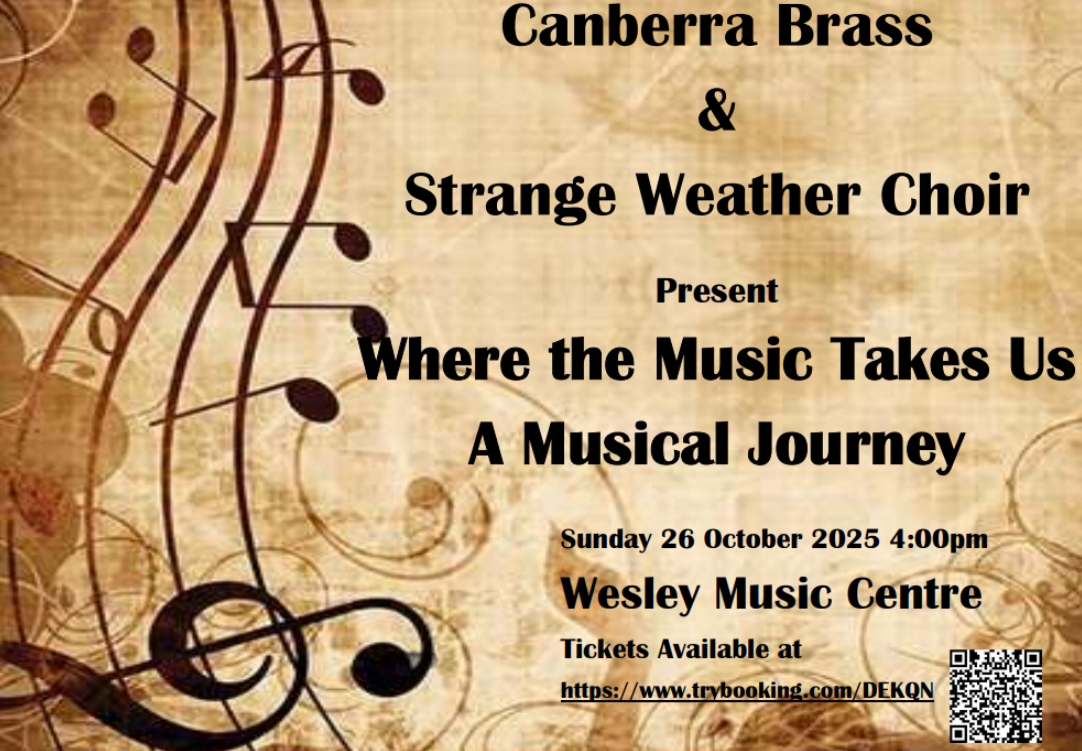 Canberra Brass
&
Strange Weather Choir

Present

Where the Music Takes Us
A Musical Journey

Sunday 26 October 2025 4:00pm

Wesley Music Centre

Tickets Available at
https://www.trybooking.com/DEKQN